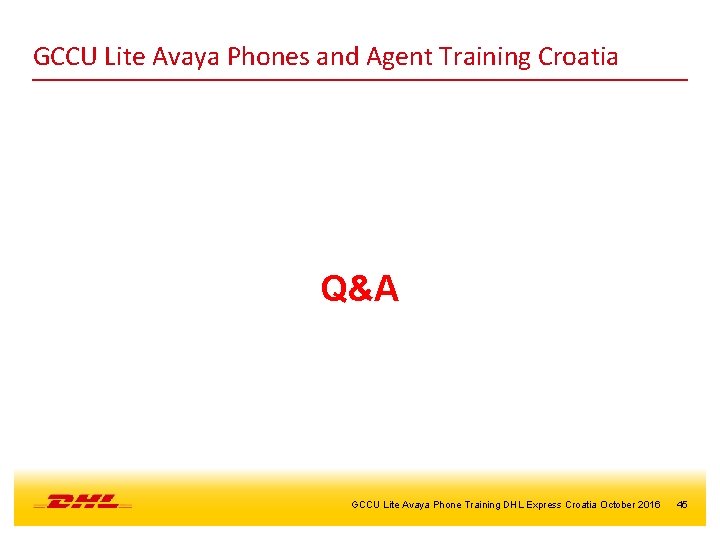 GCCU Lite Avaya Phones and Agent Training Croatia

Q&A

DHL

GCCU Lite Avaya Phone Training DHL Express Croatia October 2016 45